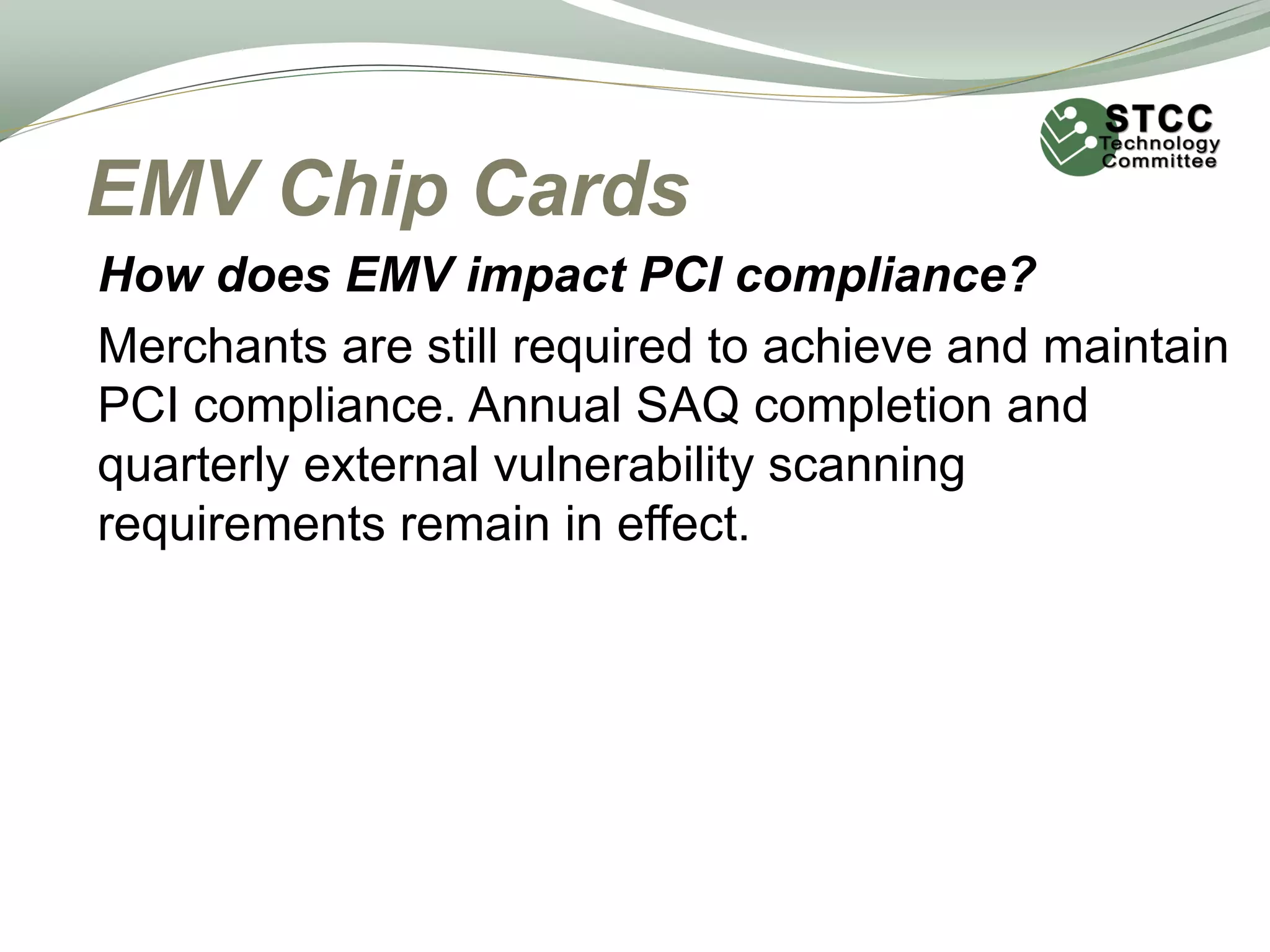 STCC
Technology
Committee

EMV Chip Cards

How does EMV impact PCI compliance?

Merchants are still required to achieve and maintain PCI compliance. Annual SAQ completion and quarterly external vulnerability scanning requirements remain in effect.